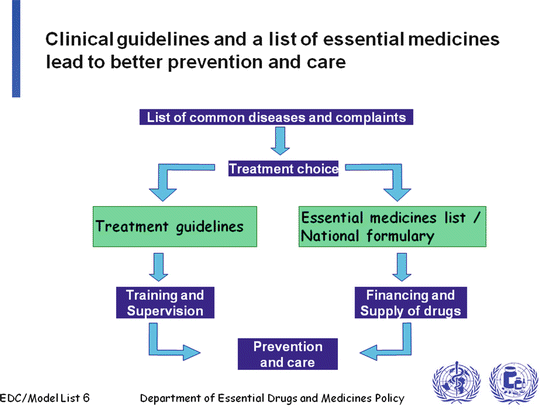 Clinical guidelines and a list of essential medicines lead to better prevention and care

List of common diseases and complaints

Treatment choice

Treatment guidelines

Essential medicines list / National formulary

Training and Supervision

Financing and Supply of drugs

Prevention and care

EDC/Model List 6

Department of Essential Drugs and Medicines Policy